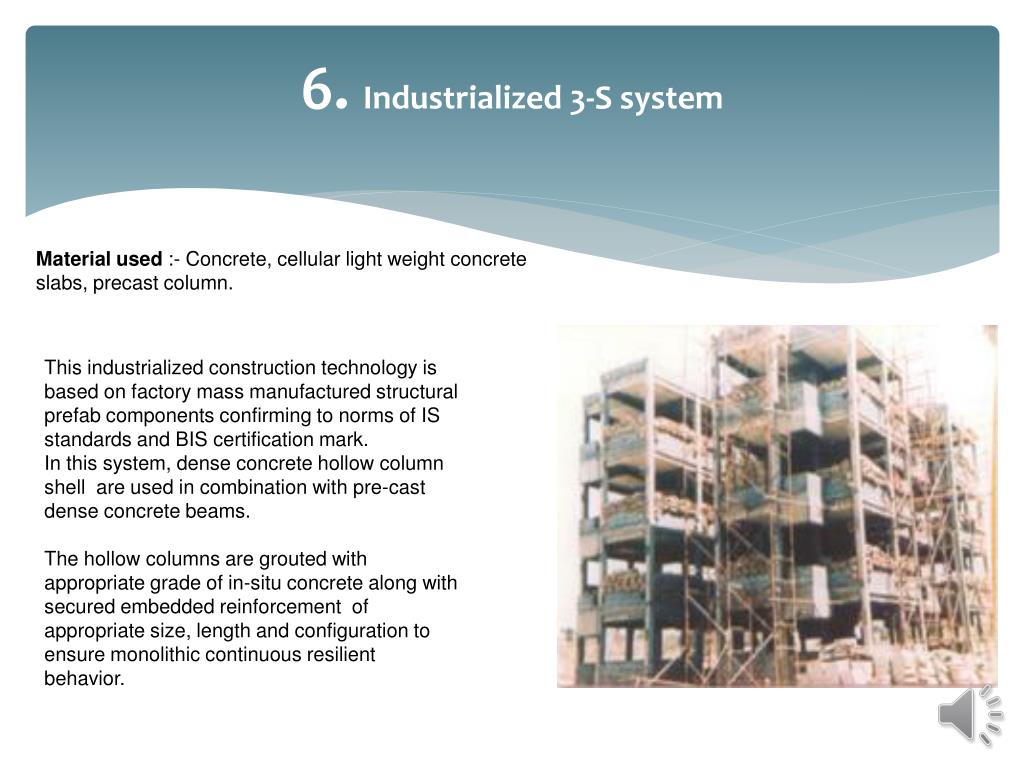 6. Industrialized 3-S system

Material used :- Concrete, cellular light weight concrete slabs, precast column.

This industrialized construction technology is based on factory mass manufactured structural prefab components confirming to norms of IS standards and BIS certification mark.
In this system, dense concrete hollow column shell are used in combination with pre-cast dense concrete beams.

The hollow columns are grouted with appropriate grade of in-situ concrete along with secured embedded reinforcement of appropriate size, length and configuration to ensure monolithic continuous resilient behavior.